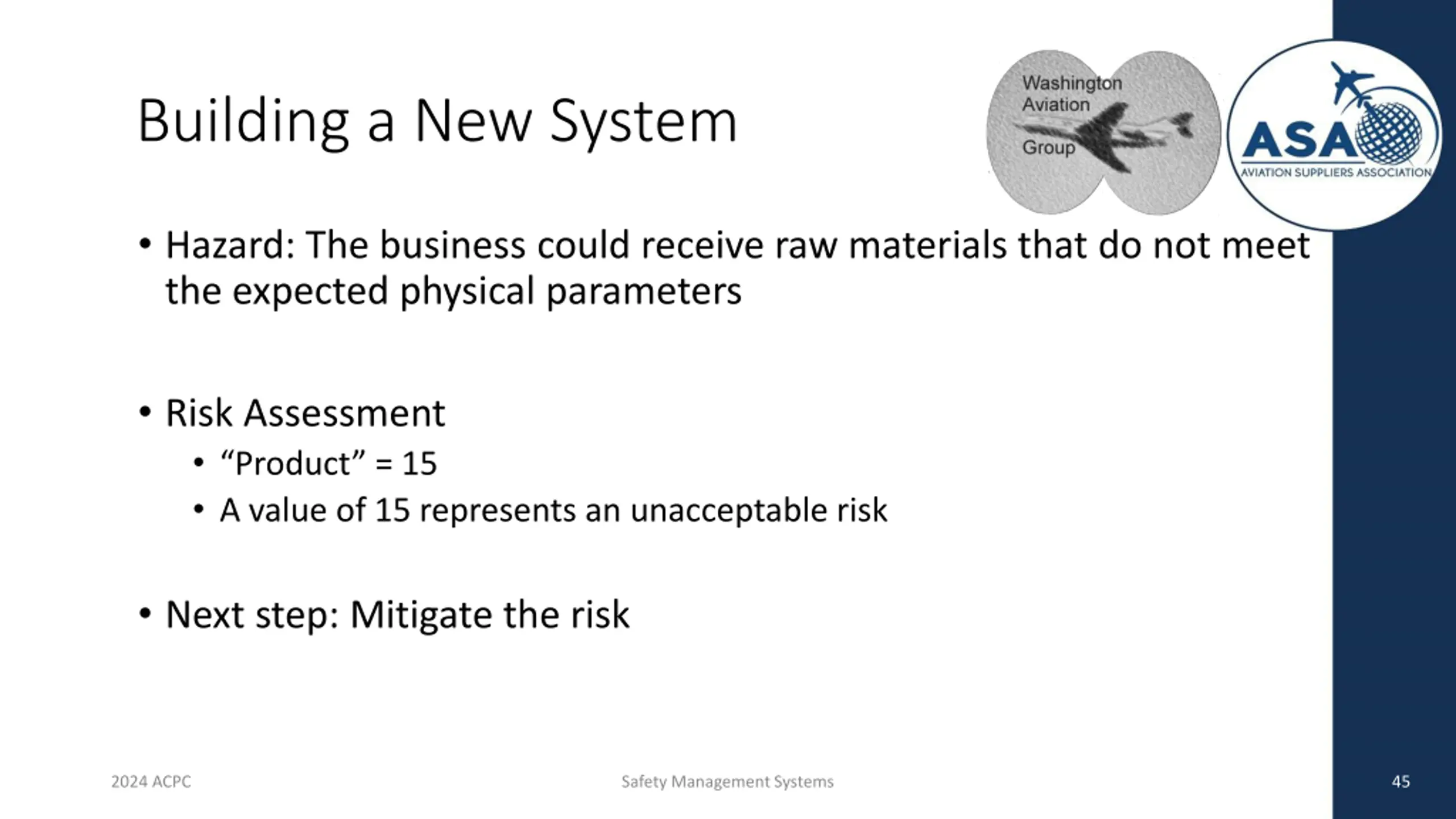 Building a New System

Washington Aviation Group

ASA
AVIATION SUPPLIERS ASSOCIATION

• Hazard: The business could receive raw materials that do not meet the expected physical parameters

• Risk Assessment
  • “Product” = 15
  • A value of 15 represents an unacceptable risk

• Next step: Mitigate the risk

2024 ACPC

Safety Management Systems

45